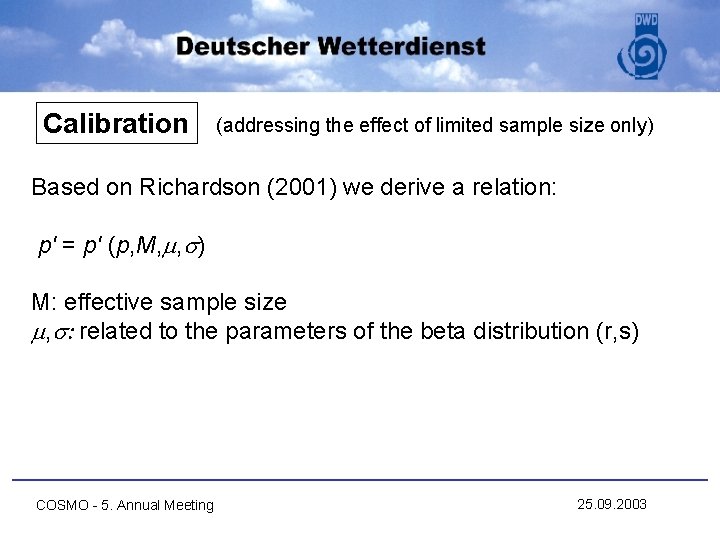 Deutscher Wetterdienst

DWD

Calibration (addressing the effect of limited sample size only)

Based on Richardson (2001) we derive a relation:

$p' = p'(p, M, \mu, \sigma)$

M: effective sample size
$\mu, \sigma$: related to the parameters of the beta distribution (r,s)

COSMO - 5. Annual Meeting

25.09.2003